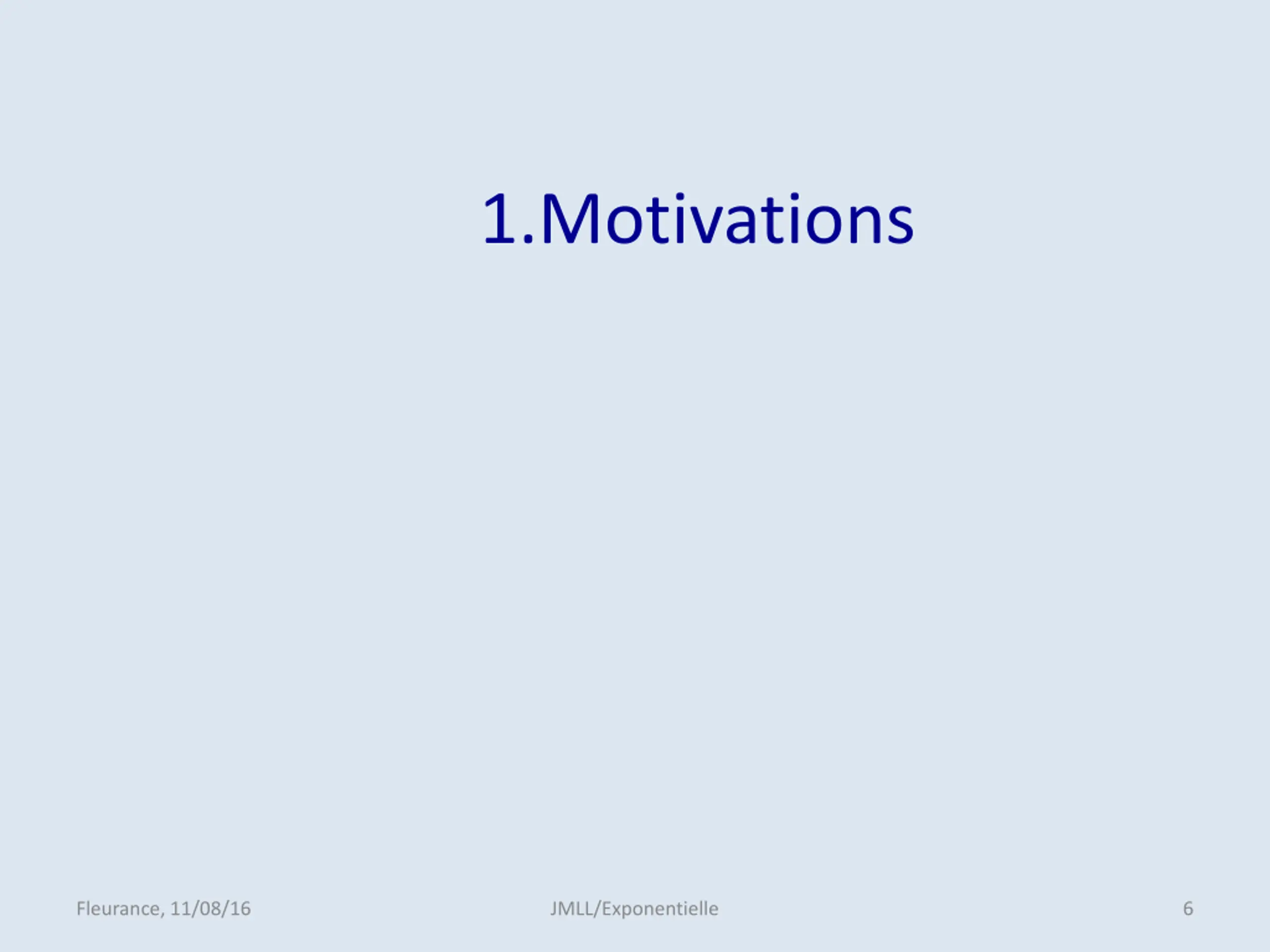 1.Motivations

Fleurance, 11/08/16

JMLL/Exponentielle

6